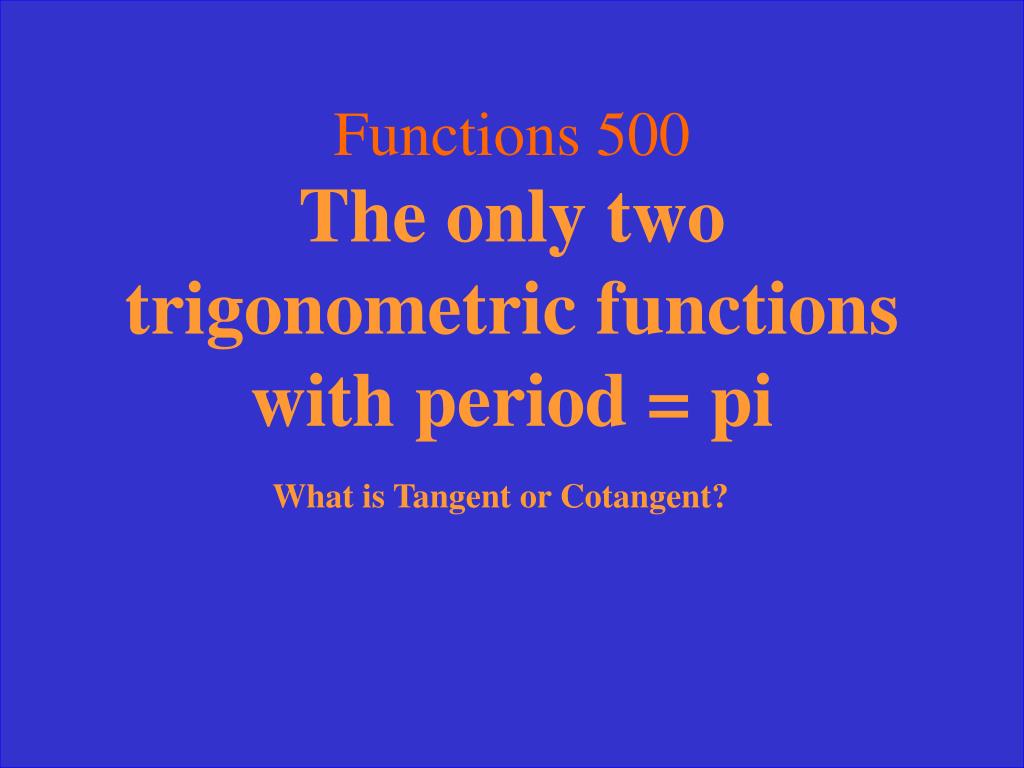 Functions 500

The only two trigonometric functions with period = pi

What is Tangent or Cotangent?